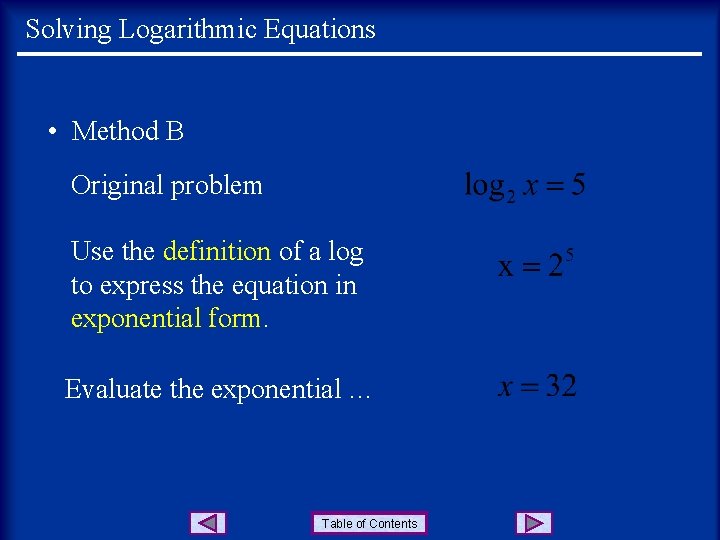 Solving Logarithmic Equations

• Method B

Original problem $\log_2 x = 5$

Use the definition of a log to express the equation in exponential form. $x = 2^5$

Evaluate the exponential … $x = 32$

Table of Contents